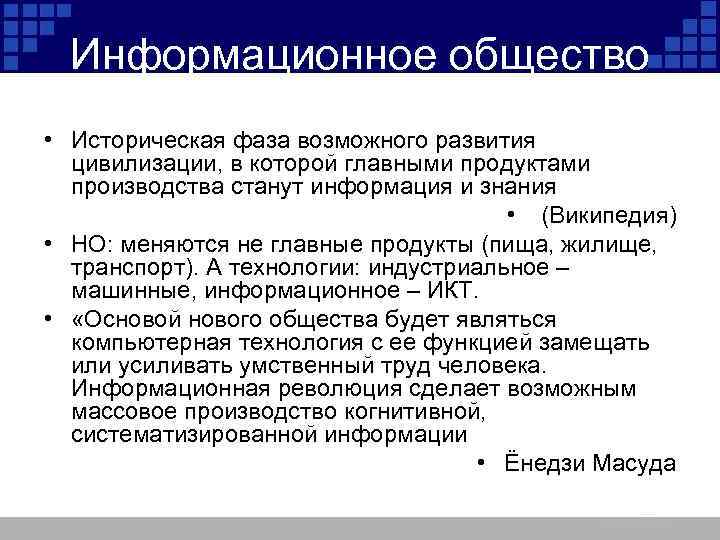 Информационное общество

• Историческая фаза возможного развития цивилизации, в которой главными продуктами производства станут информация и знания

• (Википедия)

• НО: меняются не главные продукты (пища, жилище, транспорт). А технологии: индустриальное – машинные, информационное – ИКТ.

• «Основой нового общества будет являться компьютерная технология с ее функцией замещать или усиливать умственный труд человека. Информационная революция сделает возможным массовое производство когнитивной, систематизированной информации

• Ёнедзи Масуда